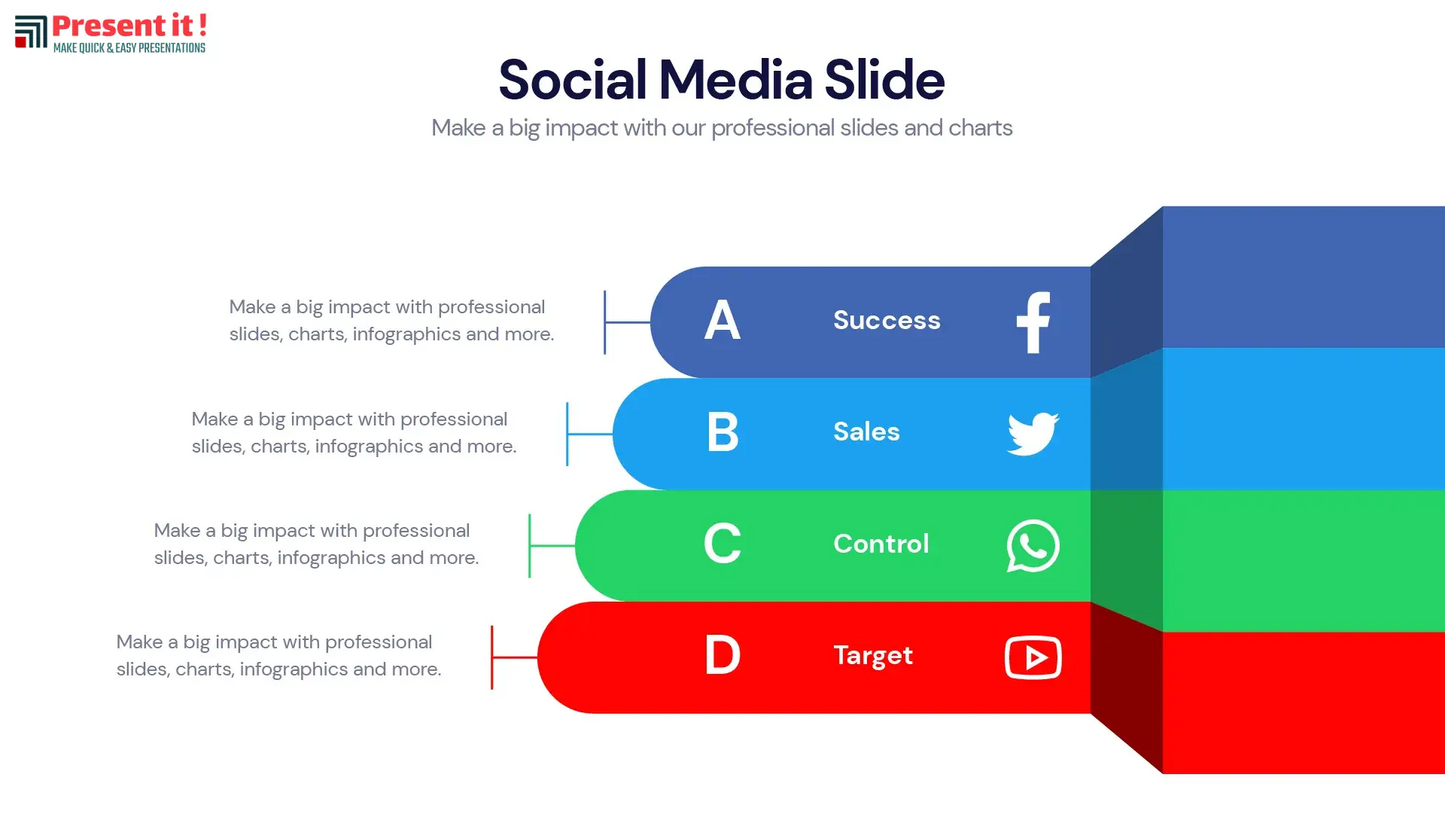 Present it !
MAKE QUICK & EASY PRESENTATIONS

Social Media Slide

Make a big impact with our professional slides and charts

Make a big impact with professional slides, charts, infographics and more.

A Success

Make a big impact with professional slides, charts, infographics and more.

B Sales

Make a big impact with professional slides, charts, infographics and more.

C Control

Make a big impact with professional slides, charts, infographics and more.

D Target